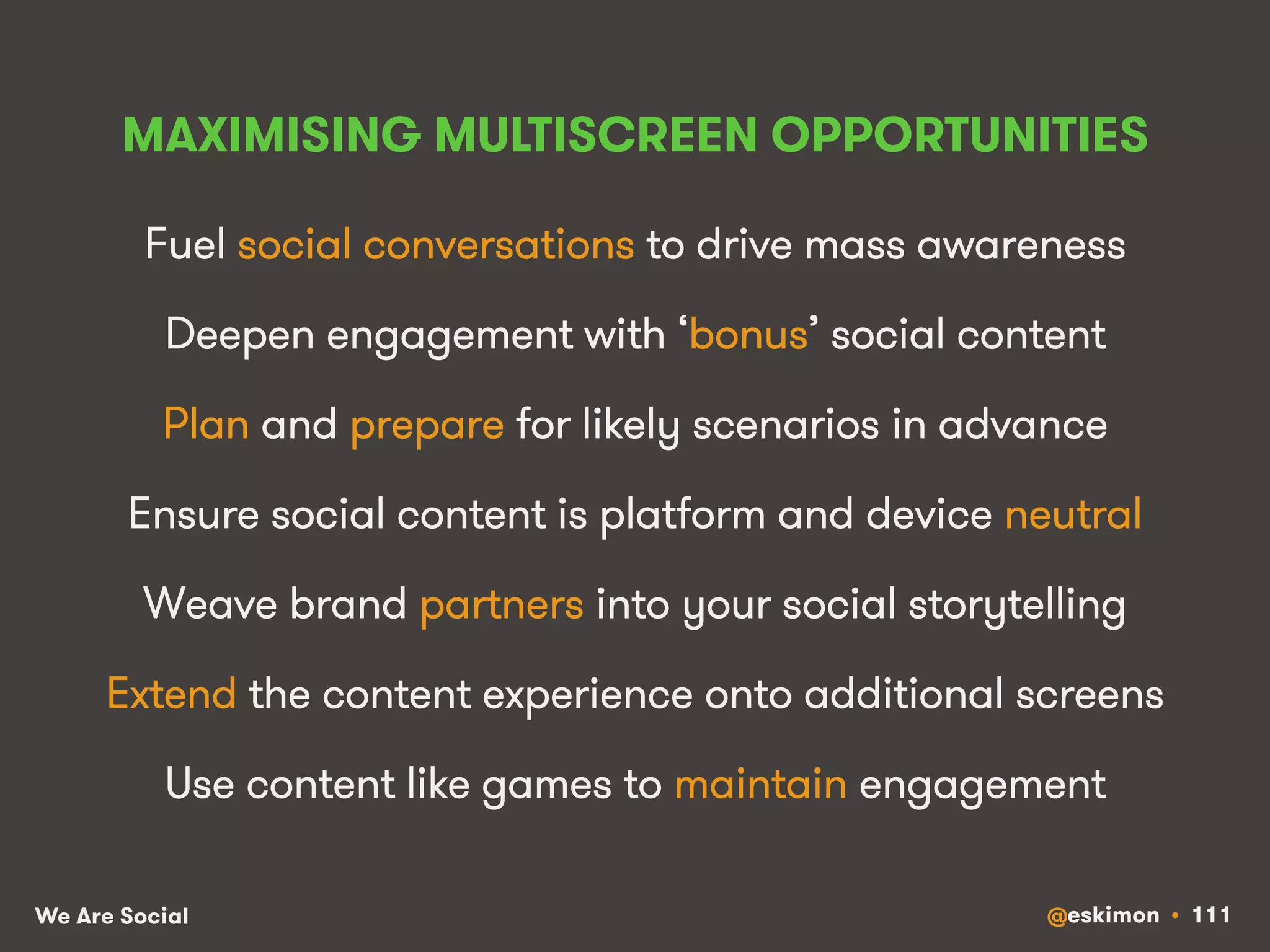 MAXIMISING MULTISCREEN OPPORTUNITIES

Fuel social conversations to drive mass awareness

Deepen engagement with ‘bonus’ social content

Plan and prepare for likely scenarios in advance

Ensure social content is platform and device neutral

Weave brand partners into your social storytelling

Extend the content experience onto additional screens

Use content like games to maintain engagement

We Are Social

@eskimon • 111